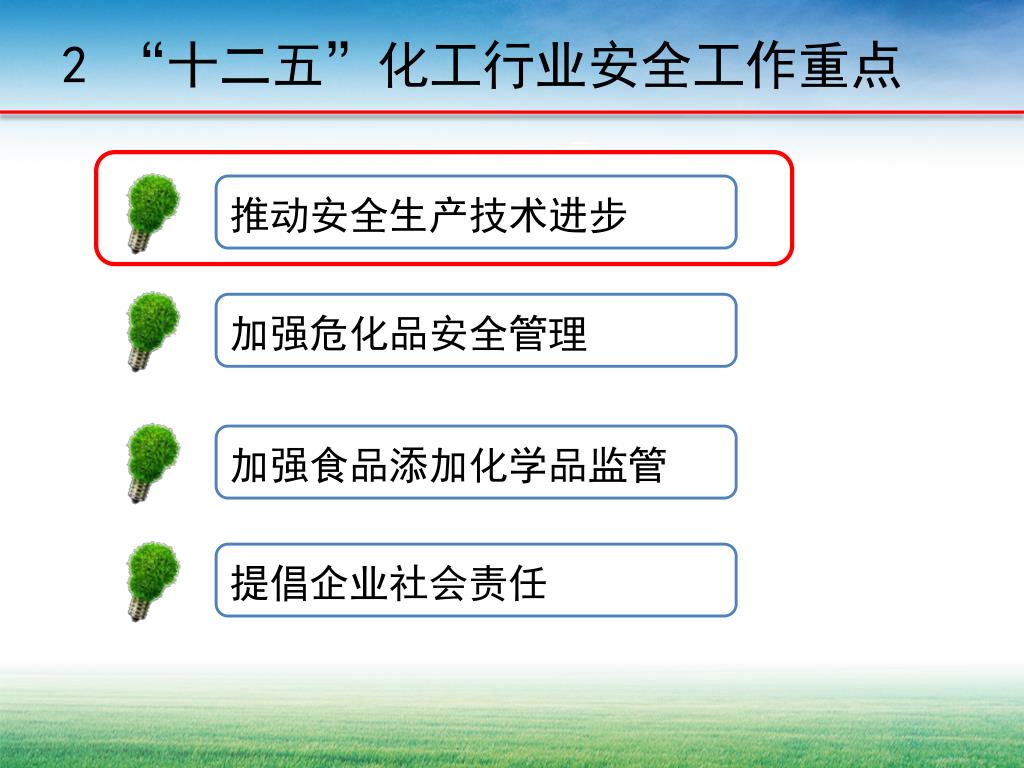 2 “十二五”化工行业安全工作重点

推动安全生产技术进步

加强危化品安全管理

加强食品添加化学品监管

提倡企业社会责任